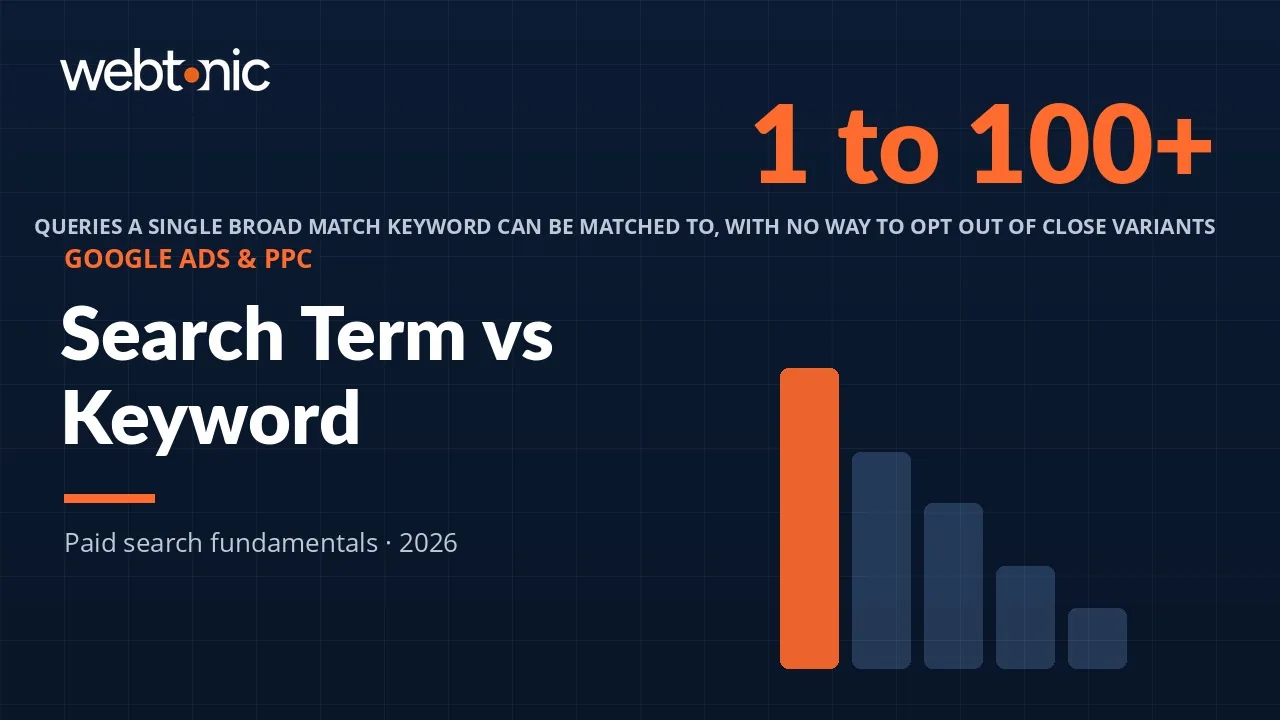 webtonic

1 to 100+

QUERIES A SINGLE BROAD MATCH KEYWORD CAN BE MATCHED TO, WITH NO WAY TO OPT OUT OF CLOSE VARIANTS

GOOGLE ADS & PPC

Search Term vs Keyword

Paid search fundamentals · 2026